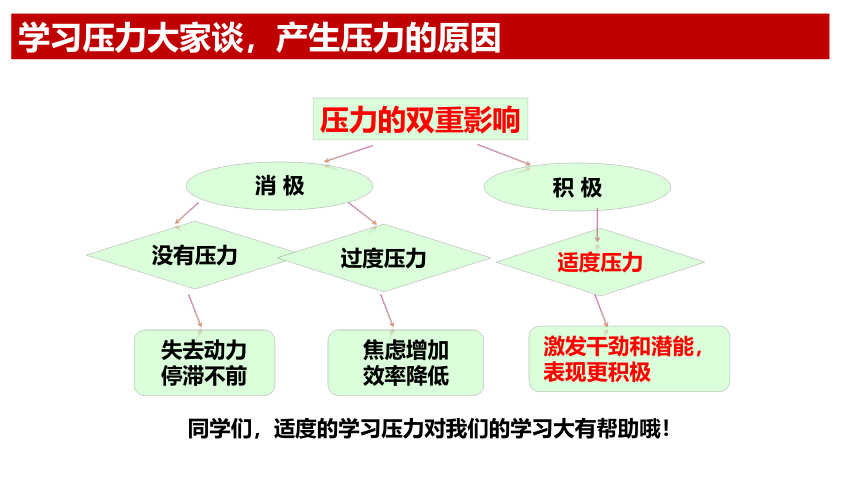 学习压力大家谈，产生压力的原因

压力的双重影响

消 极

积 极

没有压力

过度压力

适度压力

失去动力
停滞不前

焦虑增加
效率降低

激发干劲和潜能，
表现更积极

同学们，适度的学习压力对我们的学习大有帮助哦！